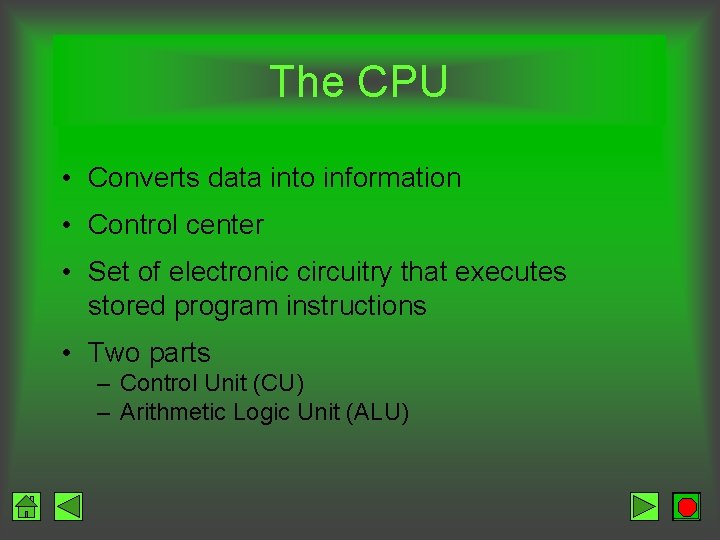 The CPU

• Converts data into information
• Control center
• Set of electronic circuitry that executes stored program instructions
• Two parts
– Control Unit (CU)
– Arithmetic Logic Unit (ALU)